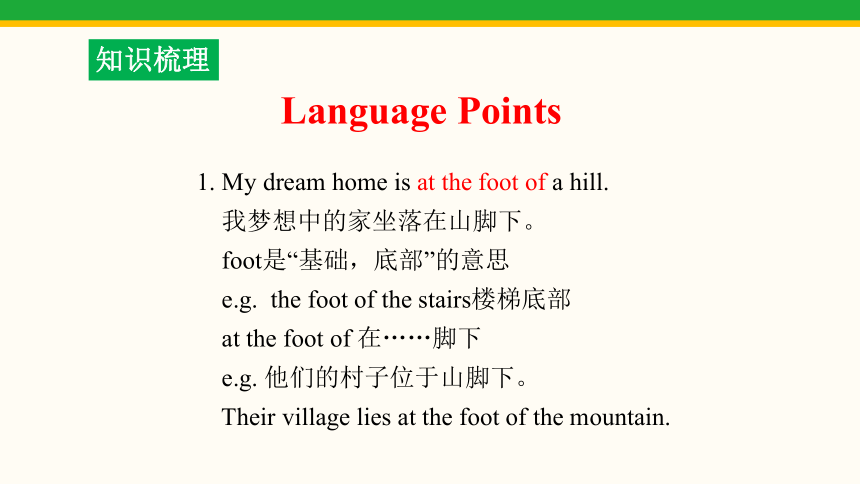 知识梳理

Language Points

1. My dream home is at the foot of a hill.
我梦想中的家坐落在山脚下。
foot是“基础，底部”的意思
e.g. the foot of the stairs楼梯底部
at the foot of 在……脚下
e.g. 他们的村子位于山脚下。
Their village lies at the foot of the mountain.